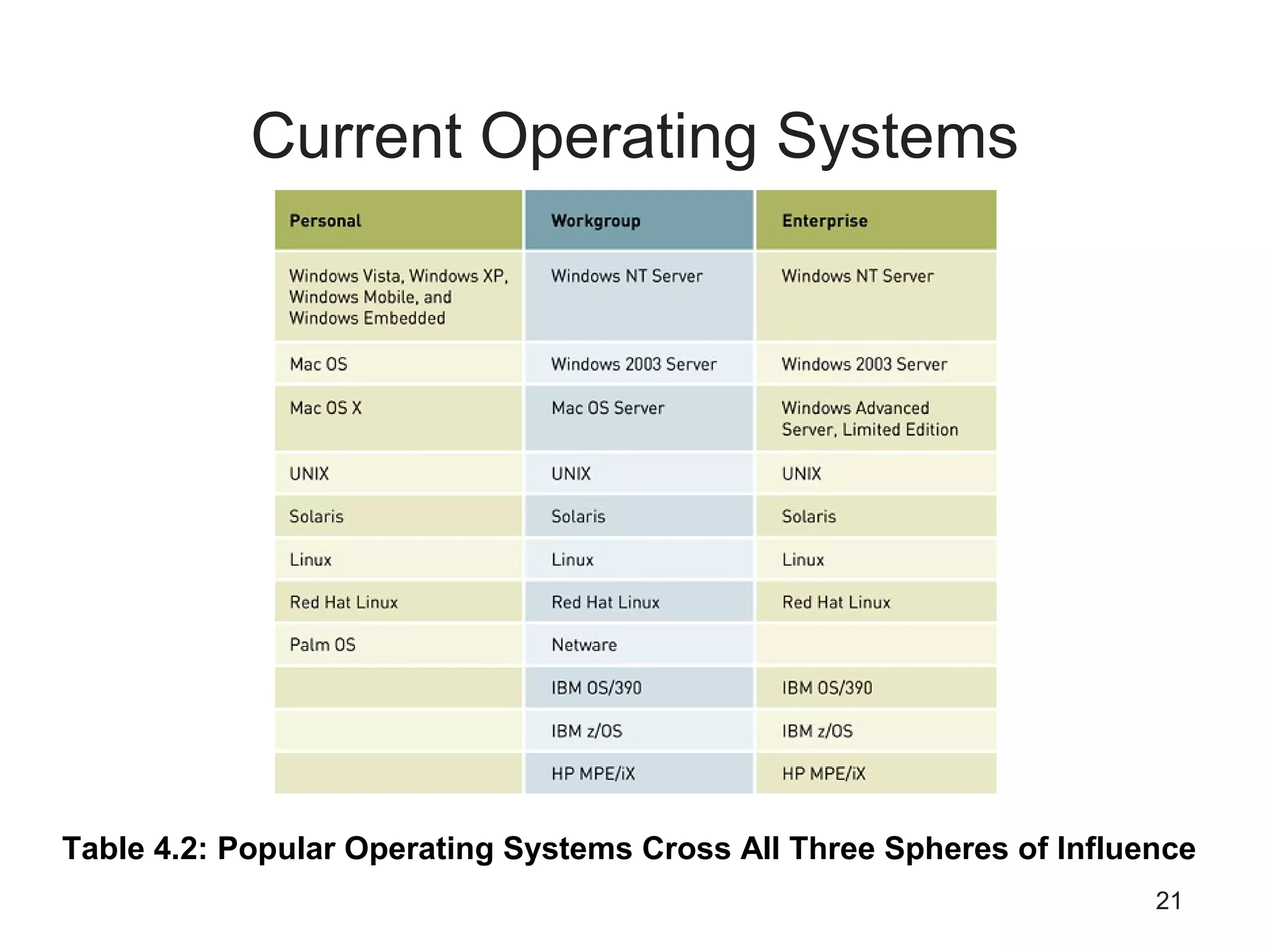 Current Operating Systems

| Personal | Workgroup | Enterprise |
|---|---|---|
| Windows Vista, Windows XP, Windows Mobile, and Windows Embedded | Windows NT Server | Windows NT Server |
| Mac OS | Windows 2003 Server | Windows 2003 Server |
| Mac OS X | Mac OS Server | Windows Advanced Server, Limited Edition |
| UNIX | UNIX | UNIX |
| Solaris | Solaris | Solaris |
| Linux | Linux | Linux |
| Red Hat Linux | Red Hat Linux | Red Hat Linux |
| Palm OS | Netware | |
| | IBM OS/390 | IBM OS/390 |
| | IBM z/OS | IBM z/OS |
| | HP MPE/iX | HP MPE/iX |

Table 4.2: Popular Operating Systems Cross All Three Spheres of Influence

21